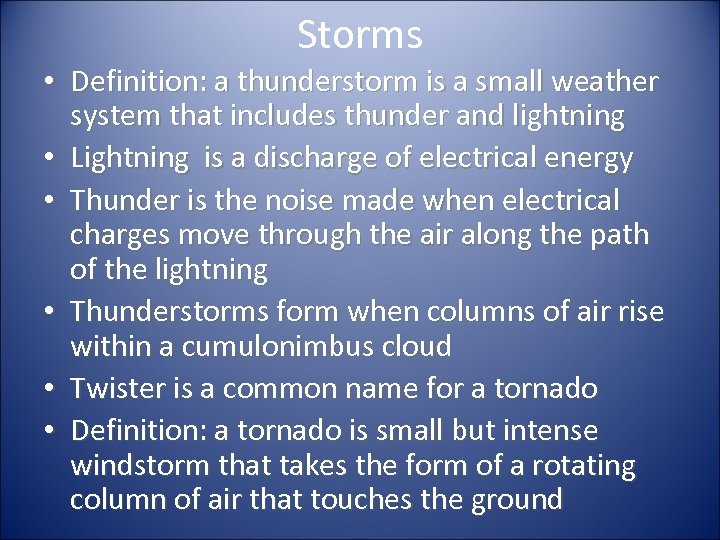 Storms

• Definition: a thunderstorm is a small weather system that includes thunder and lightning
• Lightning is a discharge of electrical energy
• Thunder is the noise made when electrical charges move through the air along the path of the lightning
• Thunderstorms form when columns of air rise within a cumulonimbus cloud
• Twister is a common name for a tornado
• Definition: a tornado is small but intense windstorm that takes the form of a rotating column of air that touches the ground